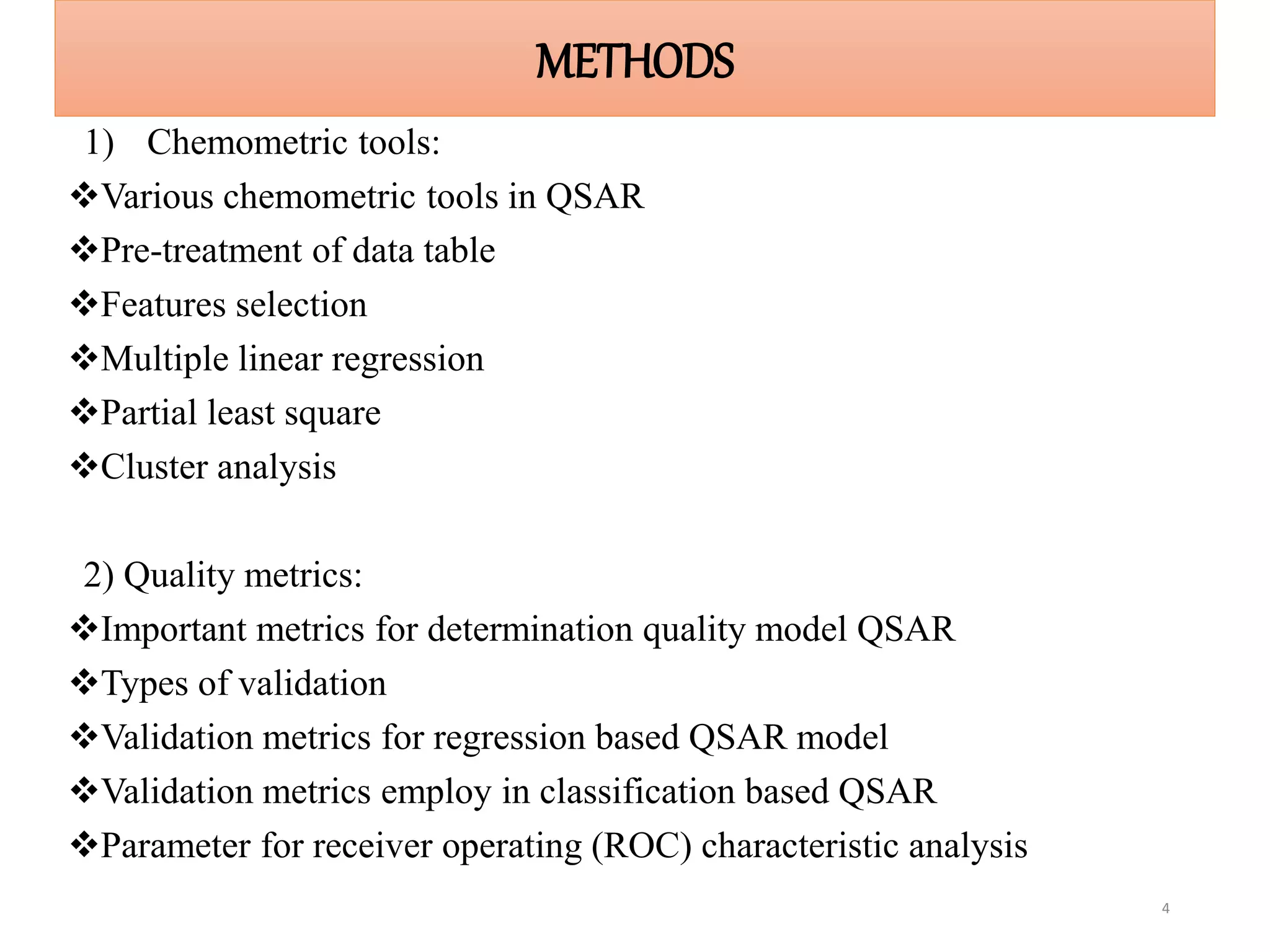 METHODS

1) Chemometric tools:

❖Various chemometric tools in QSAR

❖Pre-treatment of data table

❖Features selection

❖Multiple linear regression

❖Partial least square

❖Cluster analysis

2) Quality metrics:

❖Important metrics for determination quality model QSAR

❖Types of validation

❖Validation metrics for regression based QSAR model

❖Validation metrics employ in classification based QSAR

❖Parameter for receiver operating (ROC) characteristic analysis

4